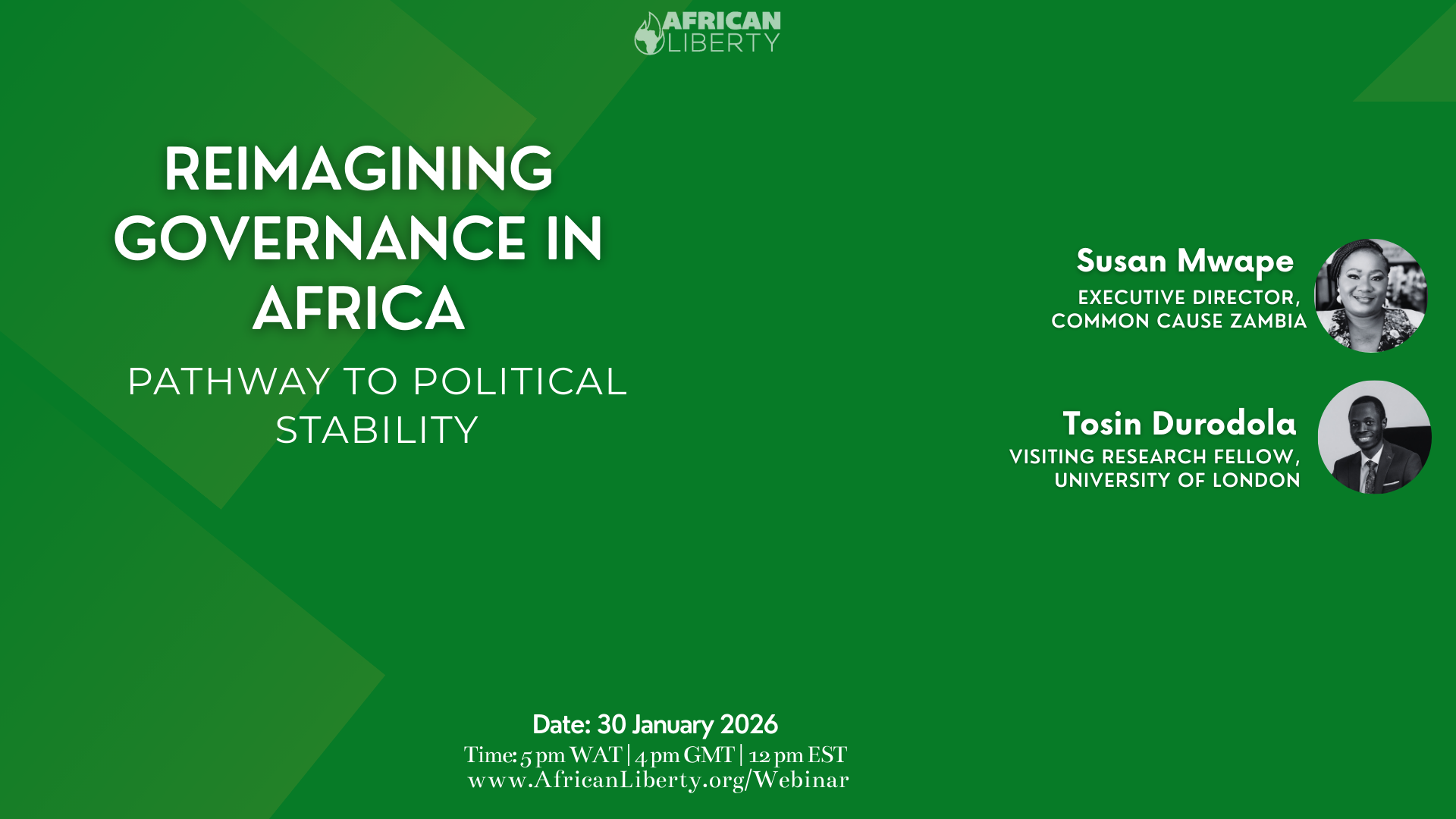 AFRICAN LIBERTY

REIMAGINING GOVERNANCE IN AFRICA

PATHWAY TO POLITICAL STABILITY

Susan Mwape
EXECUTIVE DIRECTOR, COMMON CAUSE ZAMBIA

Tosin Durodola
VISITING RESEARCH FELLOW, UNIVERSITY OF LONDON

Date: 30 January 2026
Time: 5 pm WAT | 4 pm GMT | 12 pm EST
www.AfricanLiberty.org/Webinar